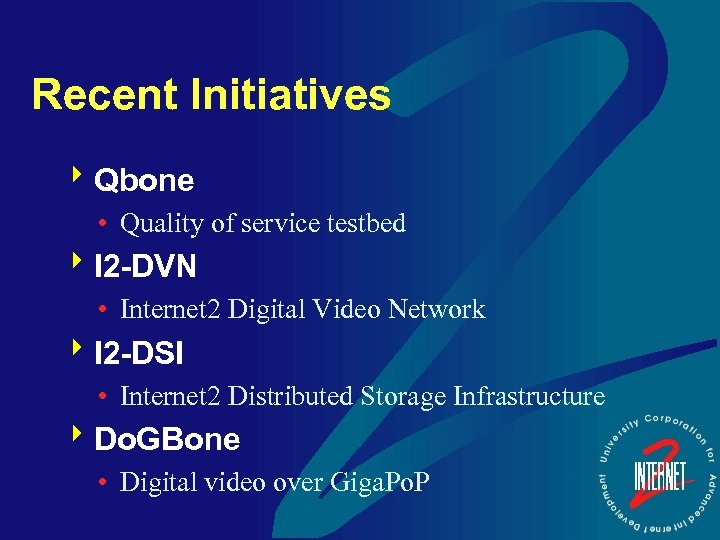 Recent Initiatives

Qbone

• Quality of service testbed

I2-DVN

• Internet2 Digital Video Network

I2-DSI

• Internet2 Distributed Storage Infrastructure

DoGBone

• Digital video over GigaPoP

University Corporation for Advanced Internet Development

INTERNET 2